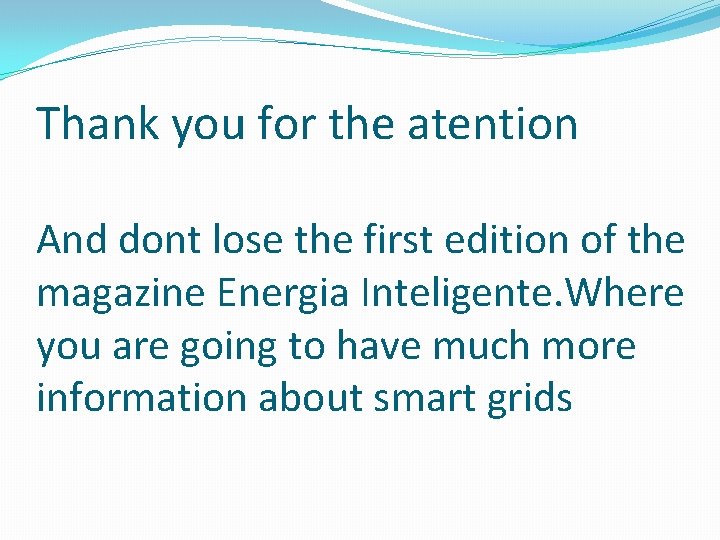 Thank you for the atention

And dont lose the first edition of the magazine Energia Inteligente.Where you are going to have much more information about smart grids